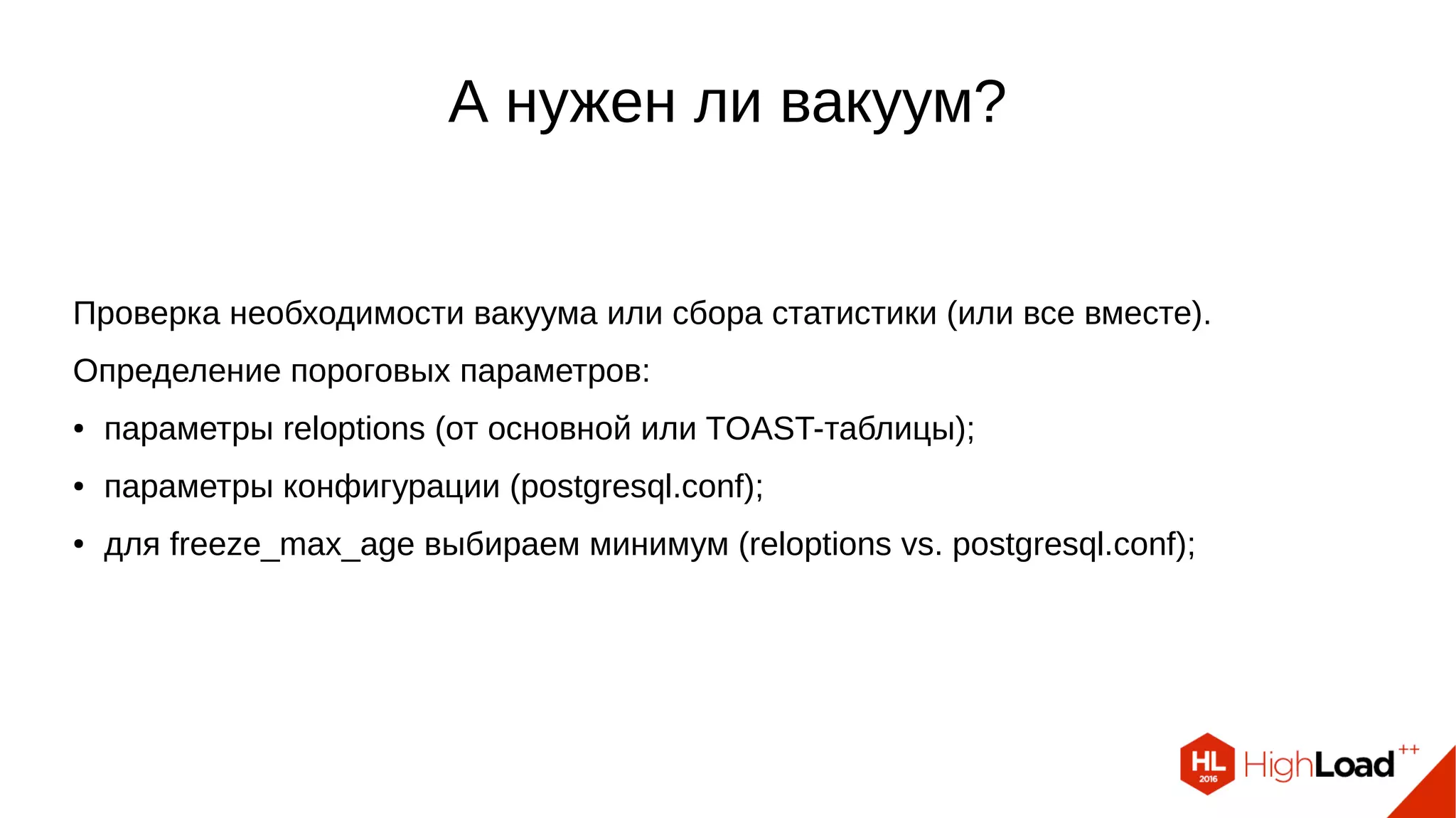 А нужен ли вакуум?

Проверка необходимости вакуума или сбора статистики (или все вместе).

Определение пороговых параметров:

• параметры reloptions (от основной или TOAST-таблицы);

• параметры конфигурации (postgresql.conf);

• для freeze_max_age выбираем минимум (reloptions vs. postgresql.conf);

HL 2016 HighLoad++